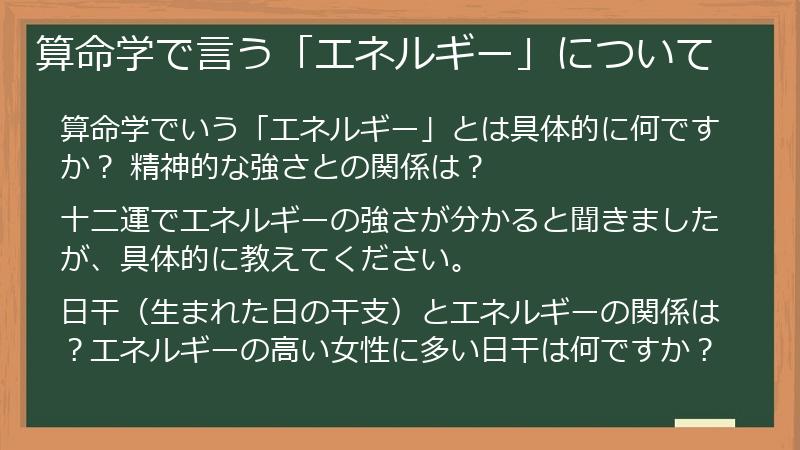 算命学で言う「エネルギー」について

算命学でいう「エネルギー」とは具体的に何ですか？ 精神的な強さとの関係は？

十二運でエネルギーの強さが分かると聞きましたが、具体的に教えてください。

日干（生まれた日の干支）とエネルギーの関係は？エネルギーの高い女性に多い日干は何ですか？